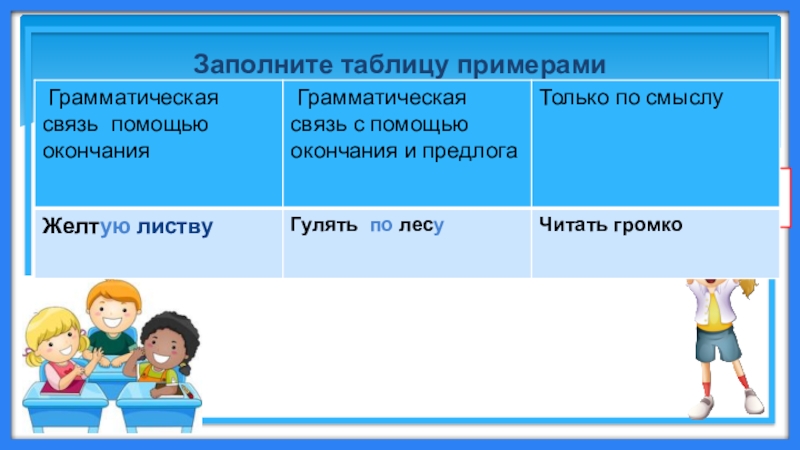 Заполните таблицу примерами

| Грамматическая связь помощью окончания | Грамматическая связь с помощью окончания и предлога | Только по смыслу |
|---|---|---|
| Желтую листву | Гулять по лесу | Читать громко |